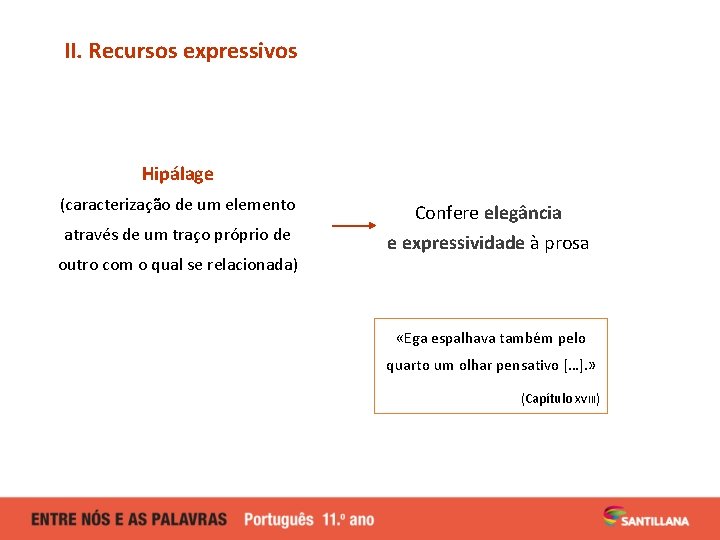 II. Recursos expressivos

Hipálage
(caracterização de um elemento através de um traço próprio de outro com o qual se relacionada)

Confere elegância e expressividade à prosa

«Ega espalhava também pelo quarto um olhar pensativo […].»

(Capítulo XVIII)

ENTRE NÓS E AS PALAVRAS Português 11.º ano

SANTILLANA